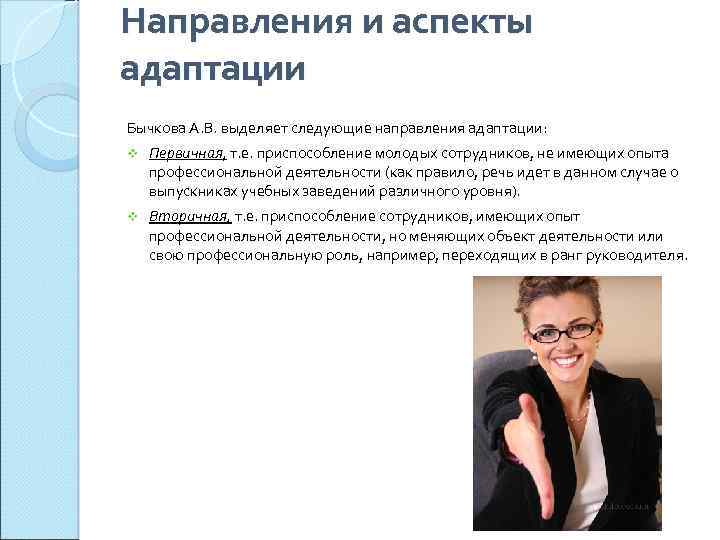 Направления и аспекты адаптации

Бычкова А.В. выделяет следующие направления адаптации:

Первичная, т.е. приспособление молодых сотрудников, не имеющих опыта профессиональной деятельности (как правило, речь идет в данном случае о выпускниках учебных заведений различного уровня).

Вторичная, т.е. приспособление сотрудников, имеющих опыт профессиональной деятельности, но меняющих объект деятельности или свою профессиональную роль, например, переходящих в ранг руководителя.